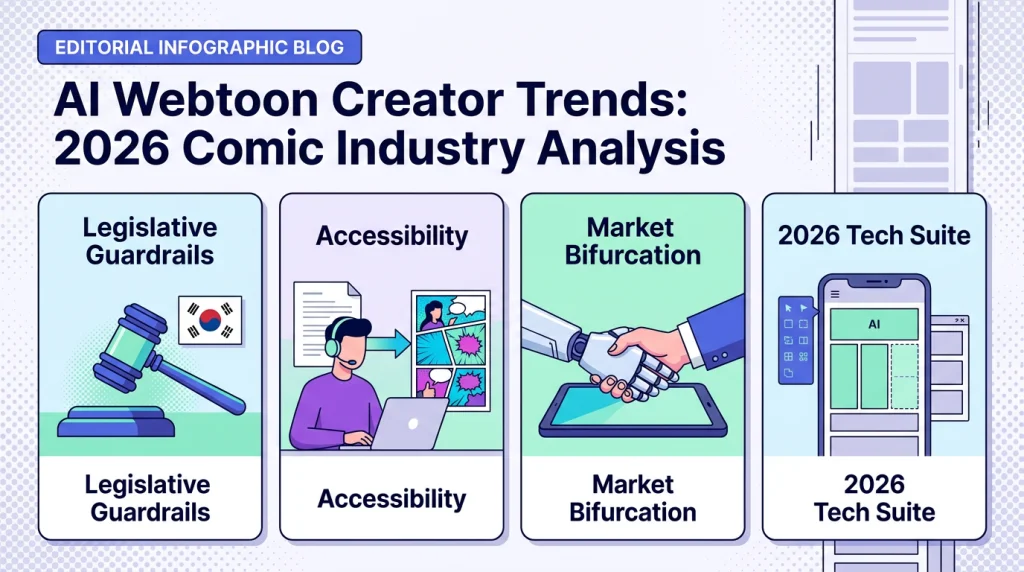 EDITORIAL INFOGRAPHIC BLOG

AI Webtoon Creator Trends: 2026 Comic Industry Analysis

Legislative Guardrails

Legislative Guardrails

Accessibility

Accessibility

Market Bifurcation

Market Bifurcation

2026 Tech Suite

AI

2026 Tech Suite